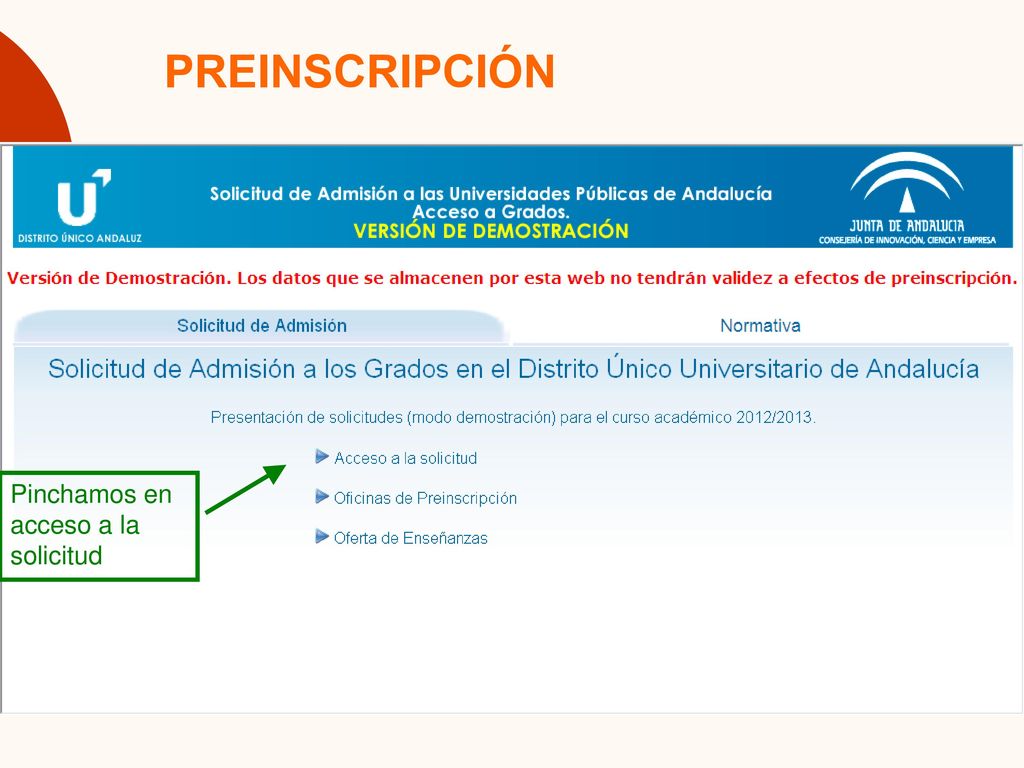 PREINSCRIPCIÓN

DISTRITO ÚNICO ANDALUZ

Solicitud de Admisión a las Universidades Públicas de Andalucía
Acceso a Grados.
VERSIÓN DE DEMOSTRACIÓN

JUNTA DE ANDALUCIA
CONSEJERÍA DE INNOVACIÓN, CIENCIA Y EMPRESA

Versión de Demostración. Los datos que se almacenen por esta web no tendrán validez a efectos de preinscripción.

Solicitud de Admisión

Normativa

Solicitud de Admisión a los Grados en el Distrito Único Universitario de Andalucía

Presentación de solicitudes (modo demostración) para el curso académico 2012/2013.

Acceso a la solicitud

Oficinas de Preinscripción

Oferta de Enseñanzas

Pinchamos en acceso a la solicitud